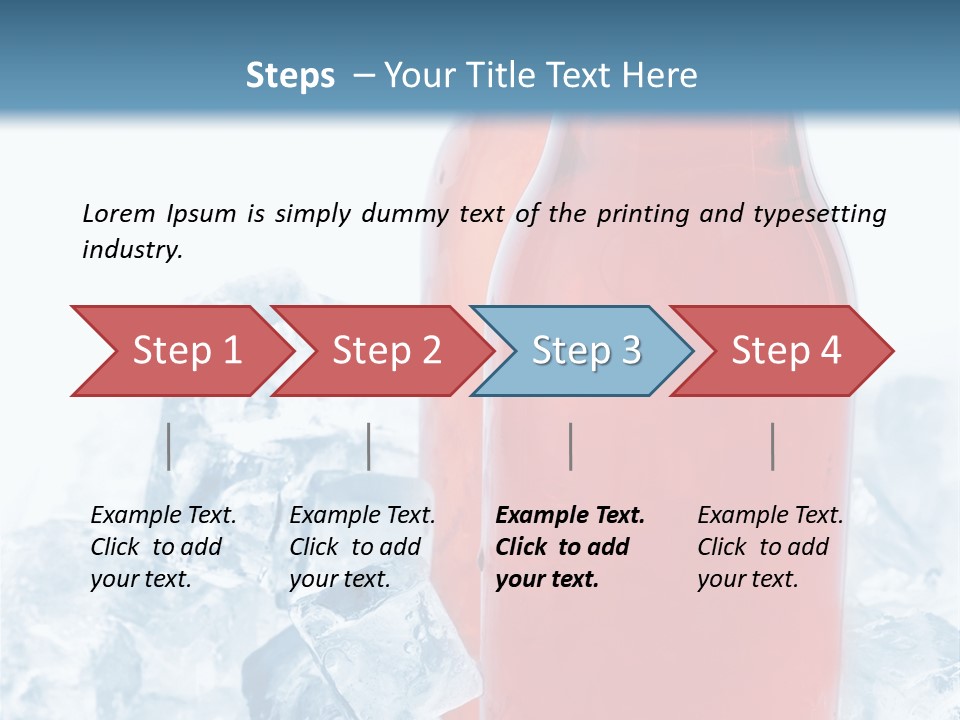 Steps – Your Title Text Here

Lorem Ipsum is simply dummy text of the printing and typesetting industry.

Step 1

Step 2

Step 3

Step 4

Example Text. Click to add your text.

Example Text. Click to add your text.

Example Text. Click to add your text.

Example Text. Click to add your text.